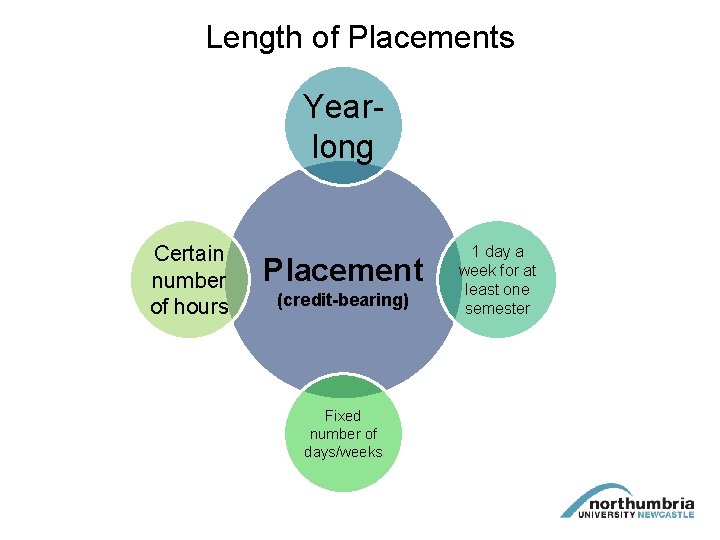 Length of Placements

Year-long

Certain number of hours

Placement
(credit-bearing)

1 day a week for at least one semester

Fixed number of days/weeks

northumbria
UNIVERSITY NEWCASTLE